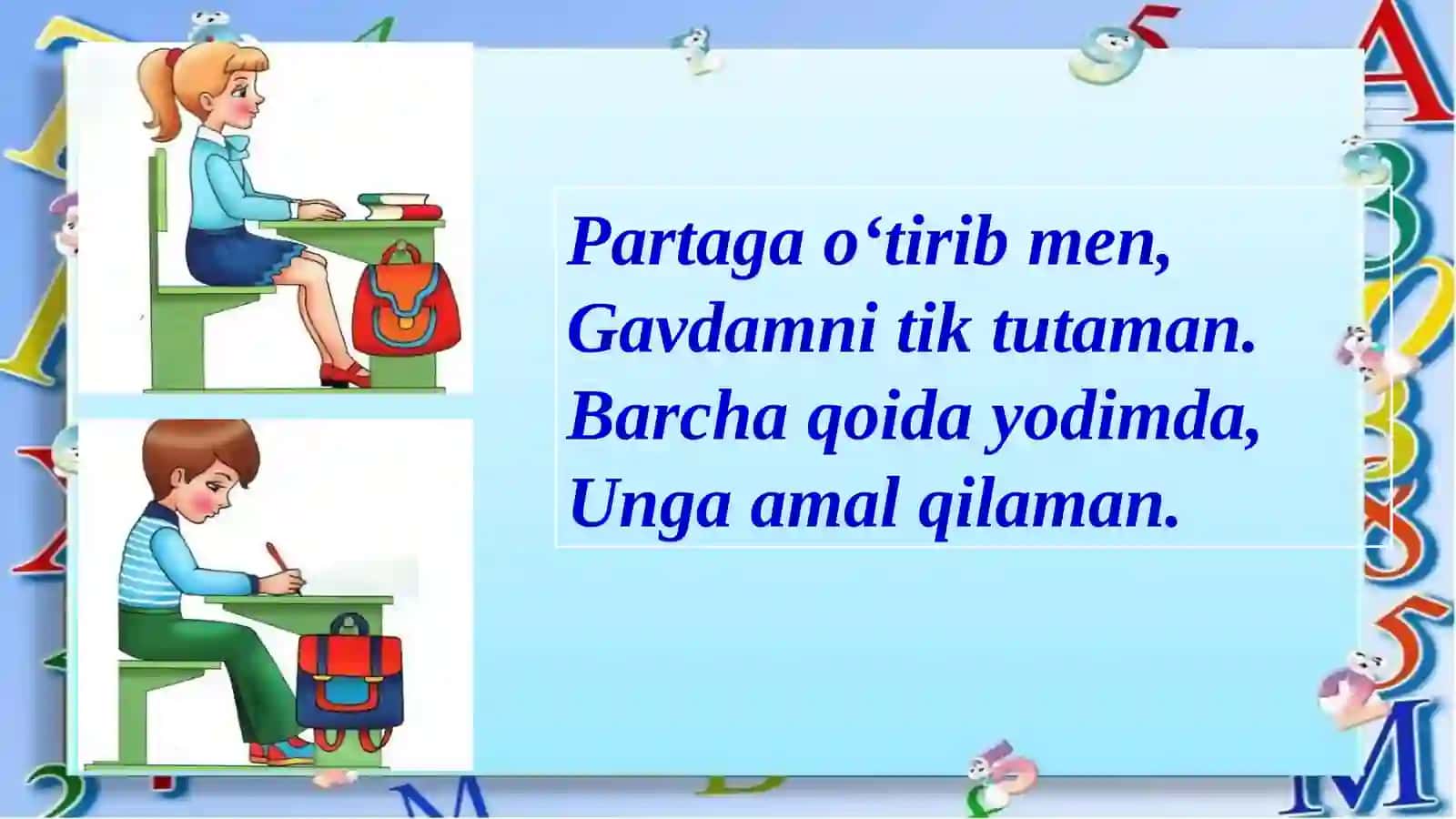 Partaga o‘tirib men,
Gavdamni tik tutaman.
Barcha qoida yodimda,
Unga amal qilaman.